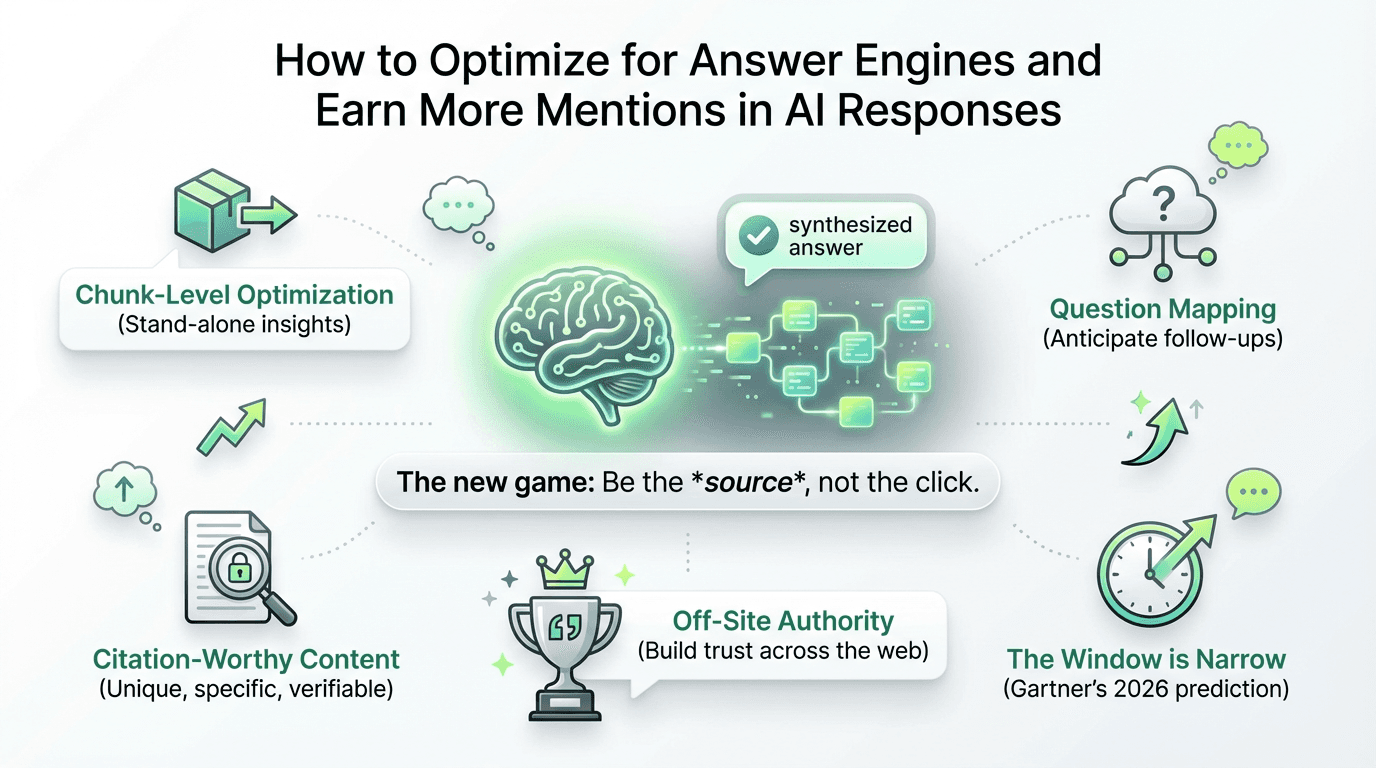 How to Optimize for Answer Engines and Earn More Mentions in AI Responses

Chunk-Level Optimization
(Stand-alone insights)

synthesized answer

Question Mapping
(Anticipate follow-ups)

The new game: Be the *source*, not the click.

Citation-Worthy Content
(Unique, specific, verifiable)

Off-Site Authority
(Build trust across the web)

The Window is Narrow
(Gartner's 2026 prediction)